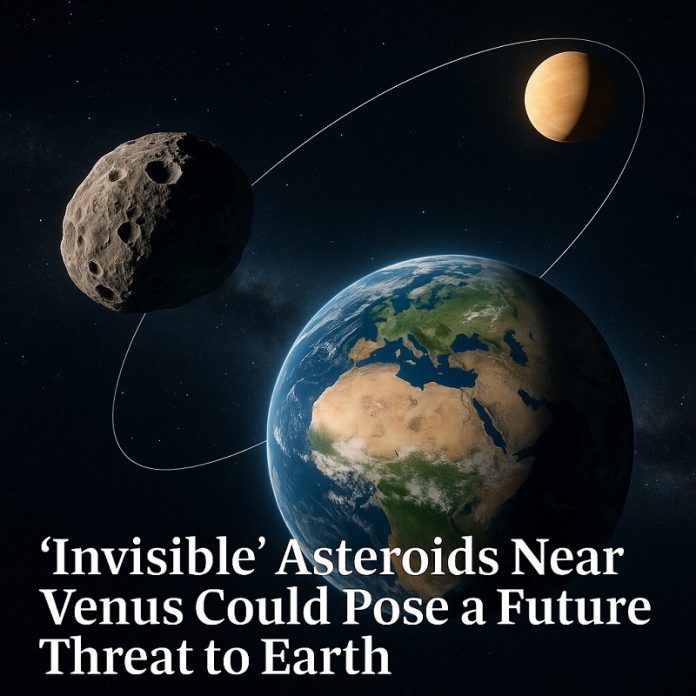 ‘Invisible’ Asteroids Near Venus Could Pose a Future Threat to Earth